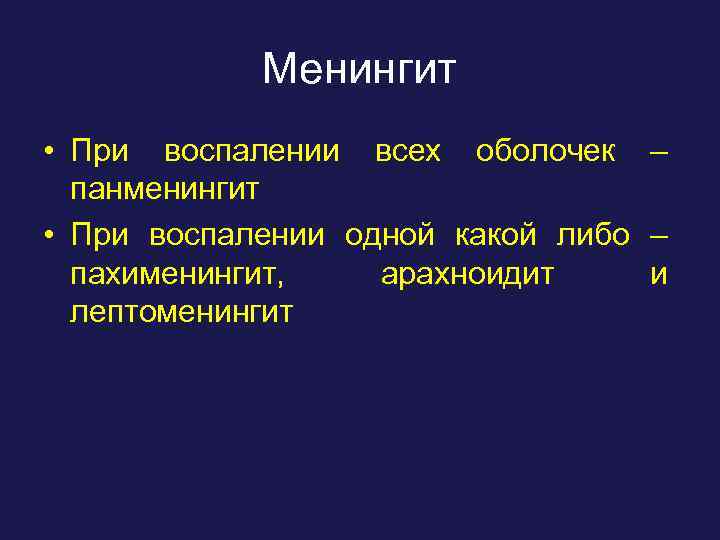 Менингит

• При воспалении всех оболочек – панменингит

• При воспалении одной какой либо – пахименингит, арахноидит и лептоменингит